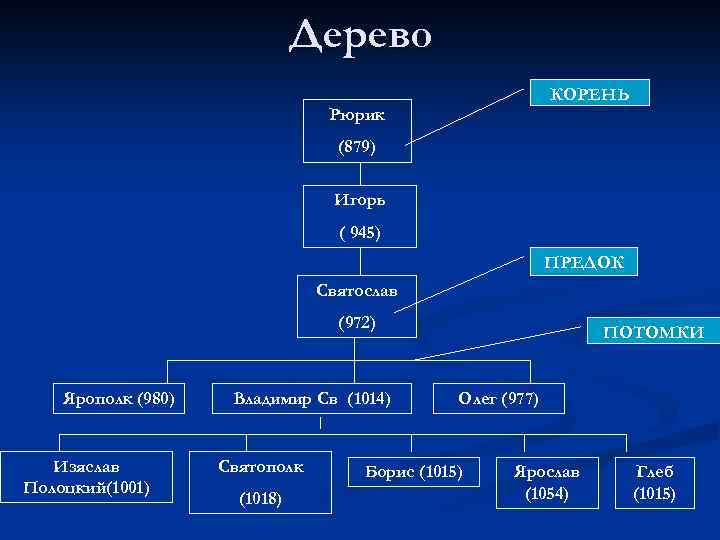 Дерево

КОРЕНЬ

Рюрик
(879)

Игорь
( 945)

ПРЕДОК

Святослав
(972)

ПОТОМКИ

Ярополк (980)

Владимир Св (1014)

Олег (977)

Изяслав Полоцкий(1001)

Святополк
(1018)

Борис (1015)

Ярослав
(1054)

Глеб
(1015)